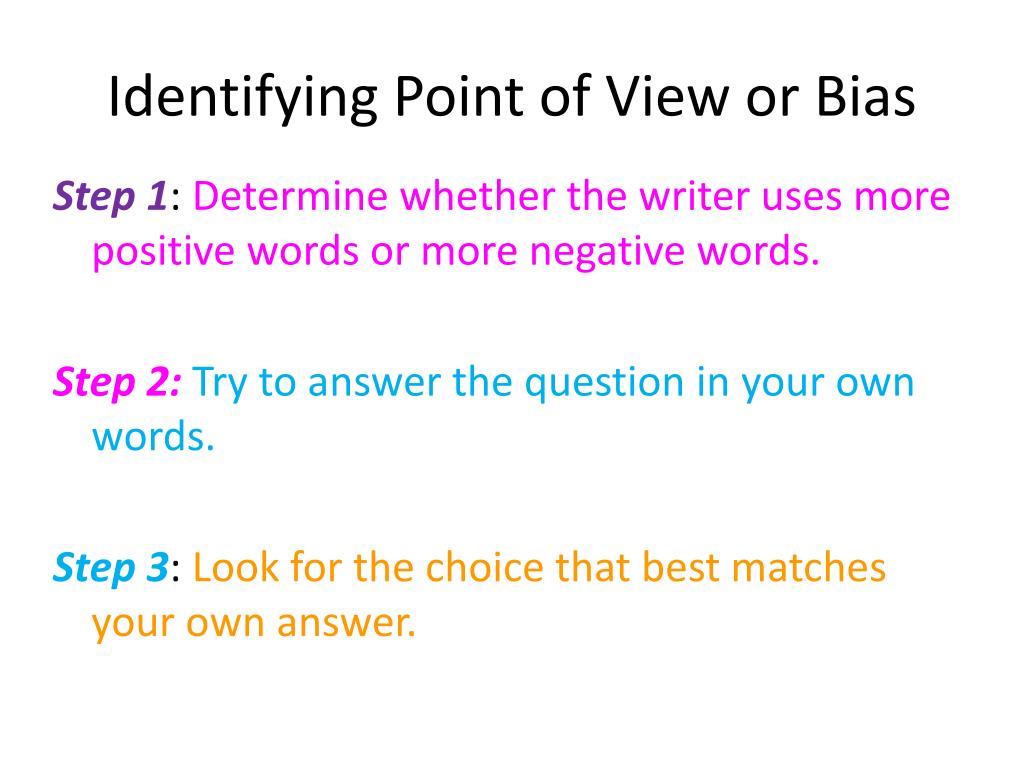 Identifying Point of View or Bias

Step 1: Determine whether the writer uses more positive words or more negative words.

Step 2: Try to answer the question in your own words.

Step 3: Look for the choice that best matches your own answer.